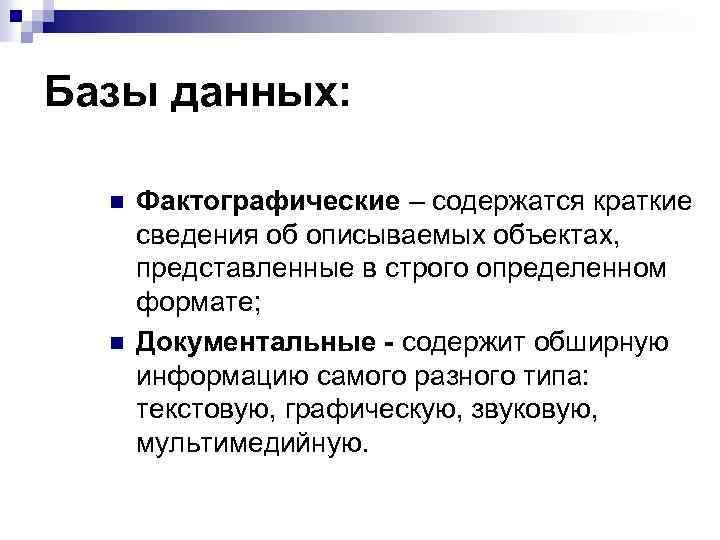 Базы данных:

Фактографические – содержатся краткие сведения об описываемых объектах, представленные в строго определенном формате;

Документальные - содержит обширную информацию самого разного типа: текстовую, графическую, звуковую, мультимедийную.